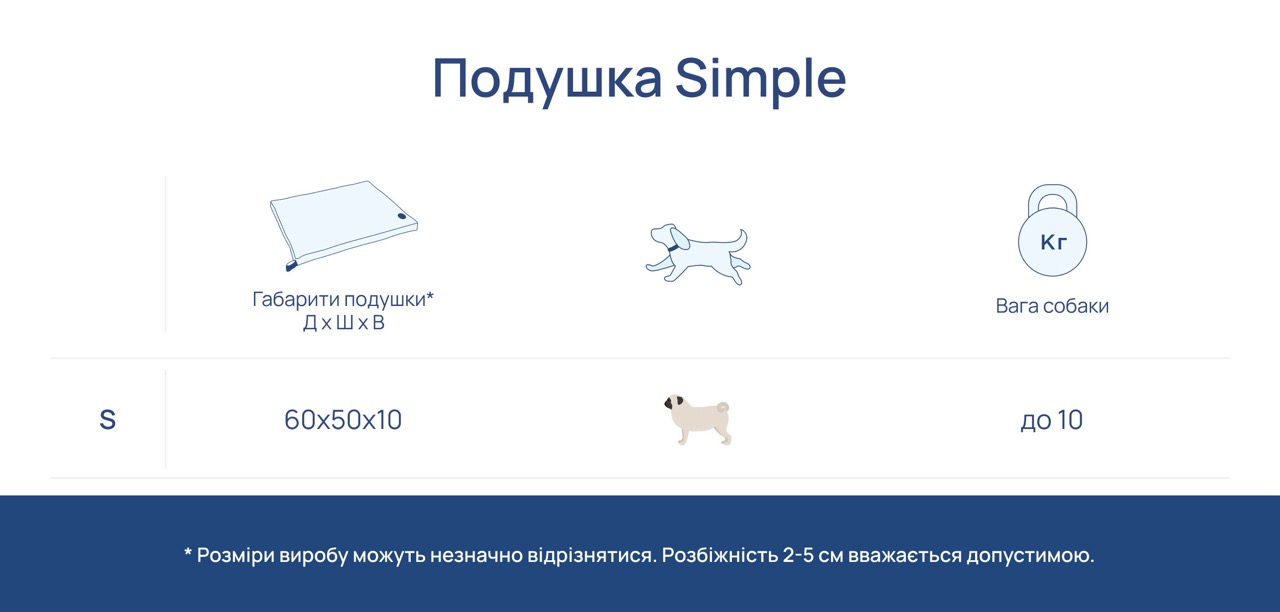 Подушка Simple

| | Габарити подушки* Д х Ш х В | | Кг Вага собаки |
|---|---|---|---|
| S | 60x50x10 | | до 10 |

* Розміри виробу можуть незначно відрізнятися. Розбіжність 2-5 см вважається допустимою.